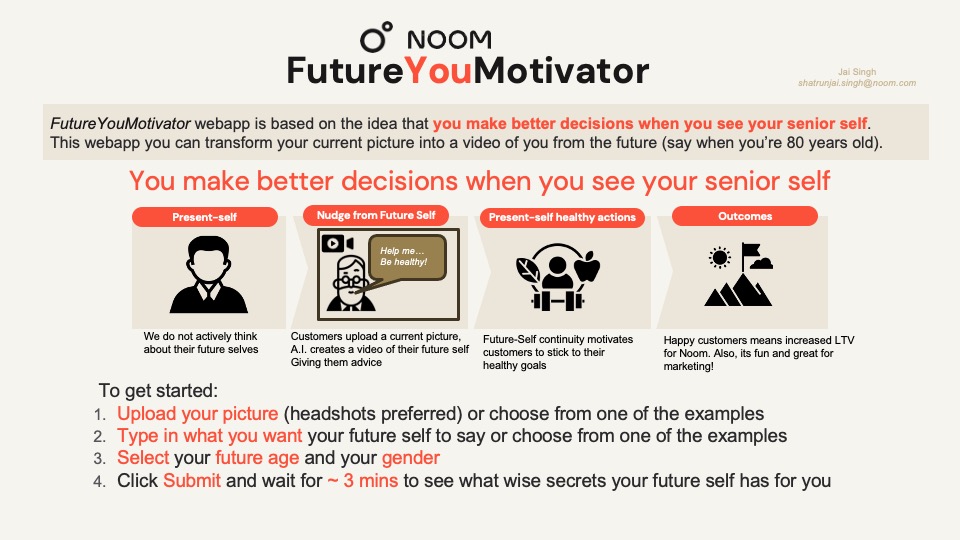 NOOM
FutureYouMotivator

Jai Singh
shatrunjai.singh@noom.com

FutureYouMotivator webapp is based on the idea that you make better decisions when you see your senior self. This webapp you can transform your current picture into a video of you from the future (say when you're 80 years old).

You make better decisions when you see your senior self

Present-self

We do not actively think about their future selves

Nudge from Future Self

Help me... Be healthy!

Customers upload a current picture, A.I. creates a video of their future self Giving them advice

Present-self healthy actions

Future-Self continuity motivates customers to stick to their healthy goals

Outcomes

Happy customers means increased LTV for Noom. Also, its fun and great for marketing!

To get started:
1. Upload your picture (headshots preferred) or choose from one of the examples
2. Type in what you want your future self to say or choose from one of the examples
3. Select your future age and your gender
4. Click Submit and wait for ~ 3 mins to see what wise secrets your future self has for you